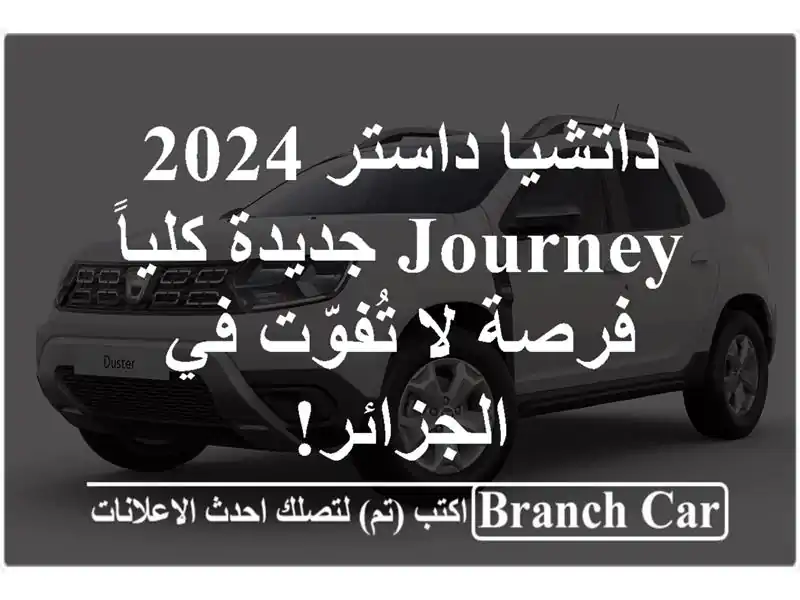 داتشيا داستر 2024 Journey جديدة كلياً فرصة لا تُفوّت في الجزائر!

Duster

Branch Car اكتب (تم) لتصلك احدث الاعلانات